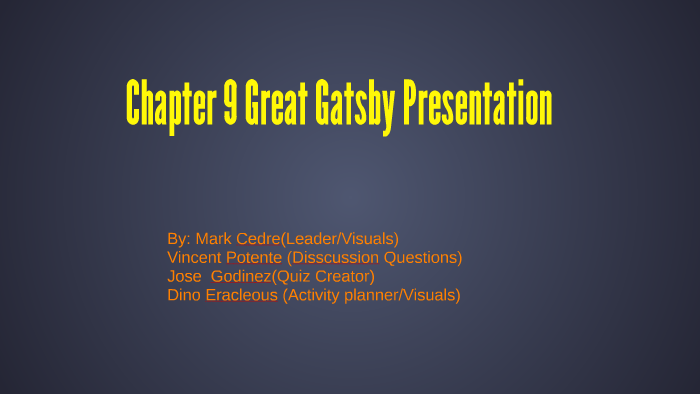 Chapter 9 Great Gatsby Presentation

By: Mark Cedre(Leader/Visuals)
Vincent Potente (Disscussion Questions)
Jose  Godinez(Quiz Creator)
Dino Eracleous (Activity planner/Visuals)